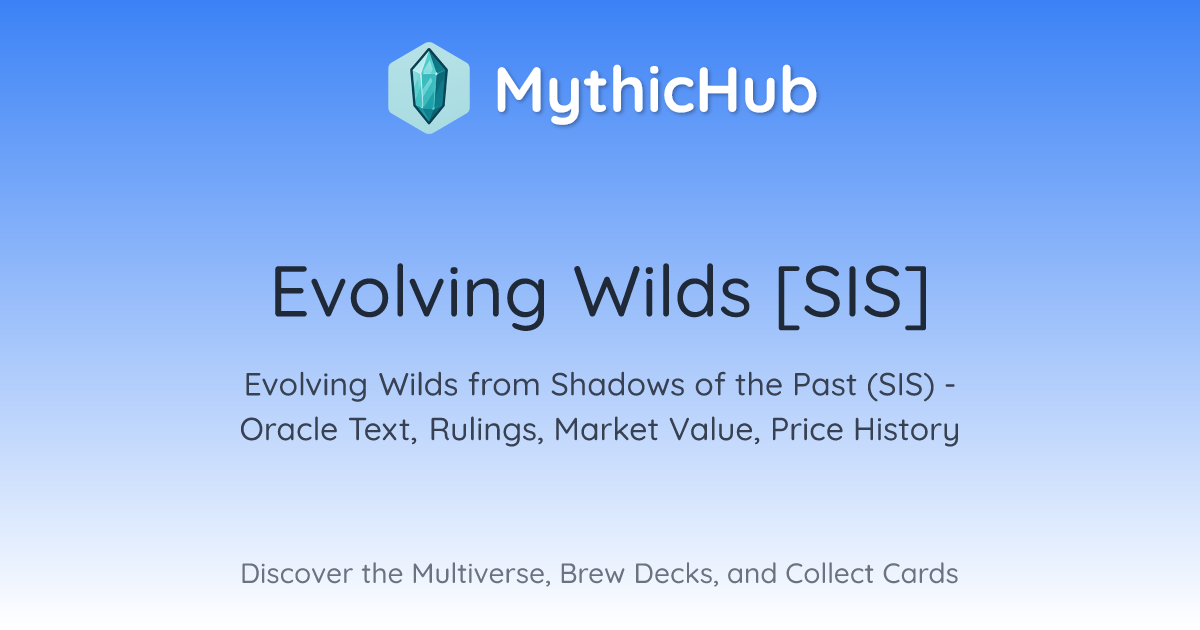 MythicHub

Evolving Wilds [SIS]

Evolving Wilds from Shadows of the Past (SIS) - Oracle Text, Rulings, Market Value, Price History

Discover the Multiverse, Brew Decks, and Collect Cards